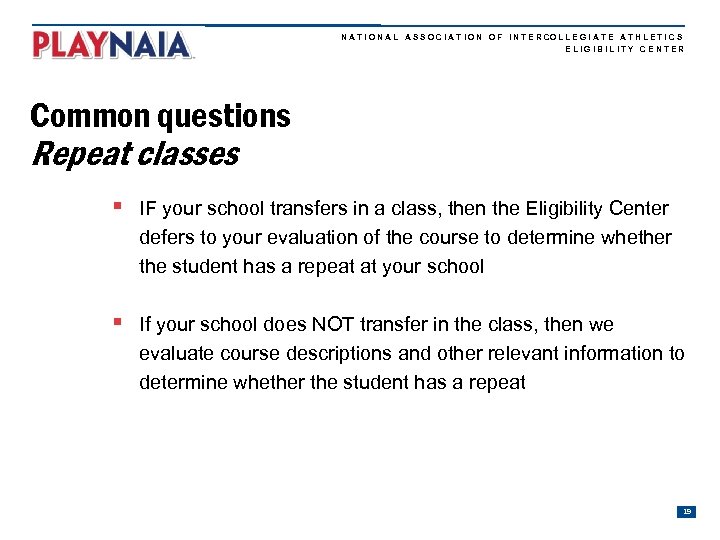 PLAYNAIA

NATIONAL ASSOCIATION OF INTERCOLLEGIATE ATHLETICS
ELIGIBILITY CENTER

Common questions
Repeat classes

▪ IF your school transfers in a class, then the Eligibility Center defers to your evaluation of the course to determine whether the student has a repeat at your school

▪ If your school does NOT transfer in the class, then we evaluate course descriptions and other relevant information to determine whether the student has a repeat

19